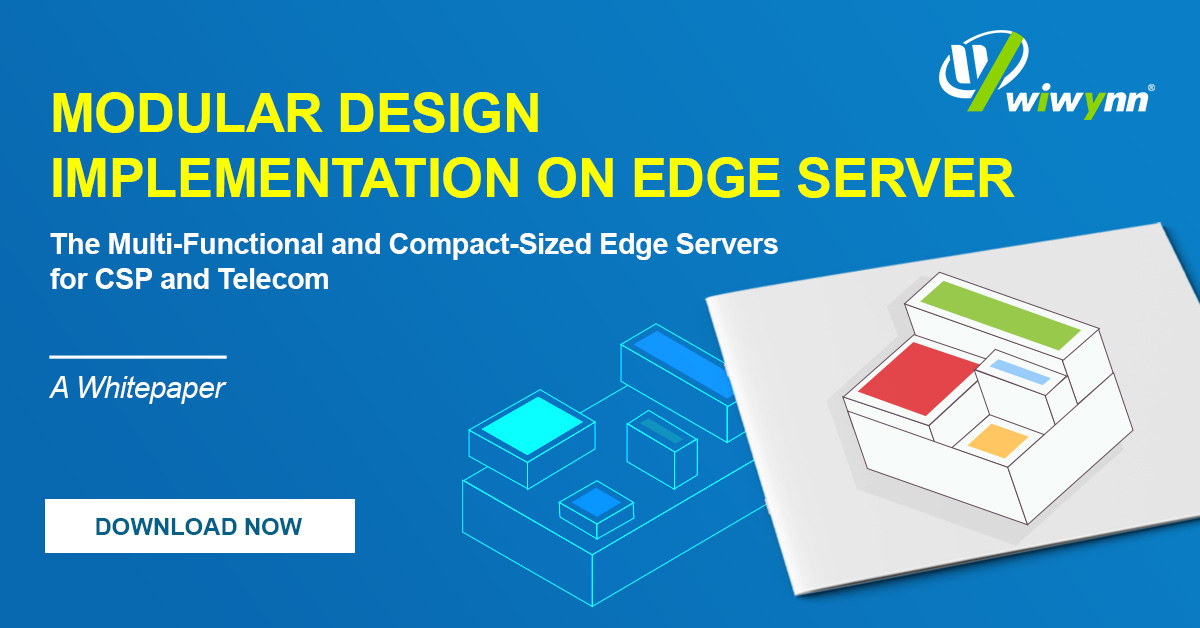 wiwynn®

MODULAR DESIGN IMPLEMENTATION ON EDGE SERVER

The Multi-Functional and Compact-Sized Edge Servers for CSP and Telecom

A Whitepaper

DOWNLOAD NOW